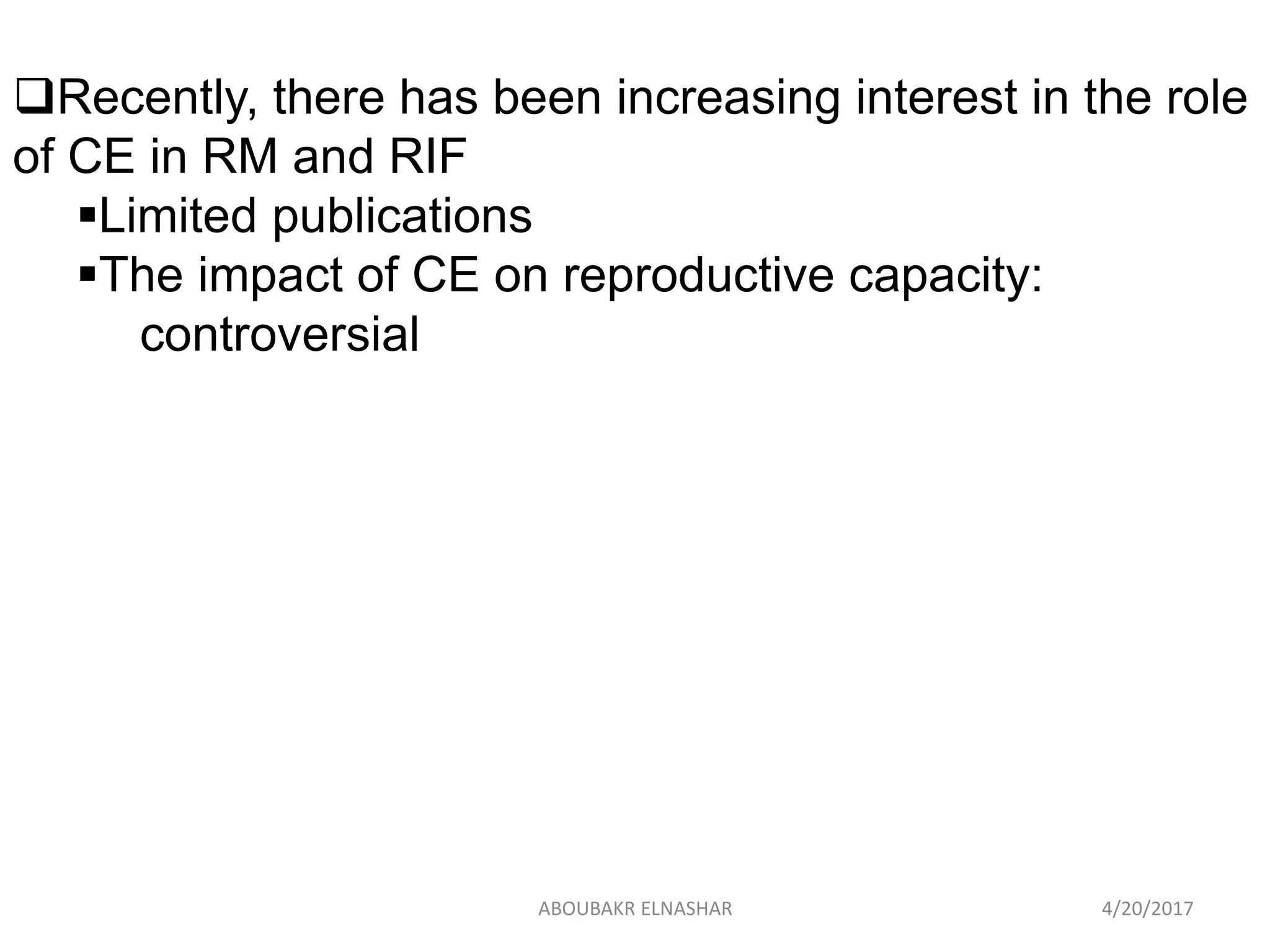 ❑Recently, there has been increasing interest in the role of CE in RM and RIF

▪Limited publications

▪The impact of CE on reproductive capacity: controversial

ABOUBAKR ELNASHAR

4/20/2017